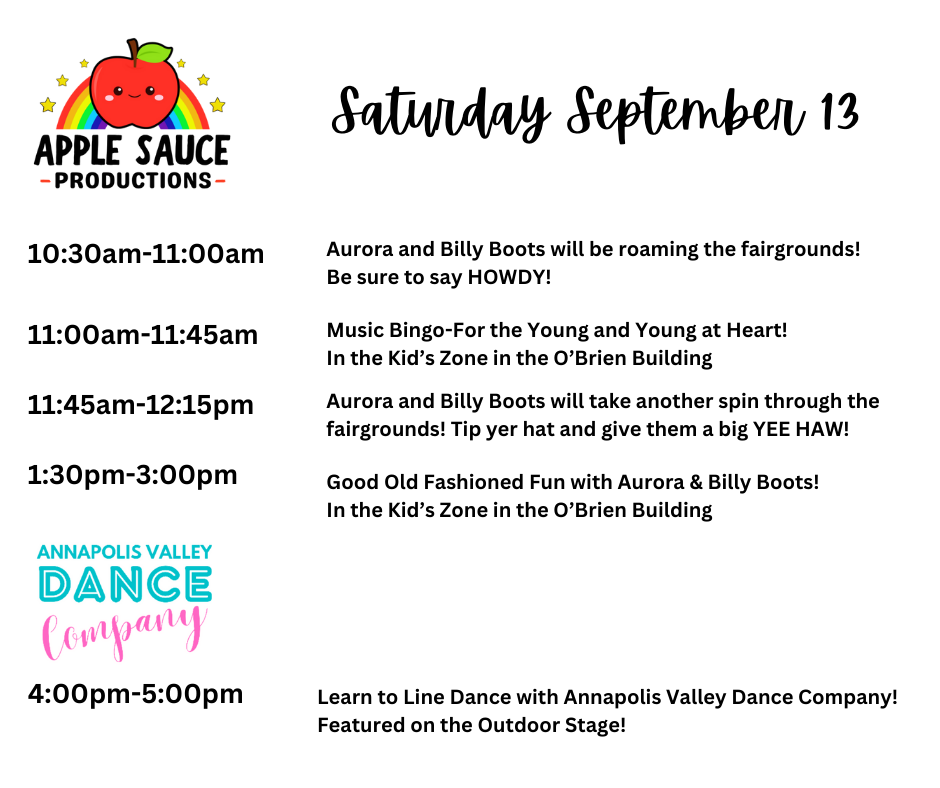 APPLE SAUCE
-PRODUCTIONS-

Saturday September 13

10:30am-11:00am
Aurora and Billy Boots will be roaming the fairgrounds! Be sure to say HOWDY!

11:00am-11:45am
Music Bingo-For the Young and Young at Heart! In the Kid's Zone in the O'Brien Building

11:45am-12:15pm
Aurora and Billy Boots will take another spin through the fairgrounds! Tip yer hat and give them a big YEE HAW!

1:30pm-3:00pm
Good Old Fashioned Fun with Aurora & Billy Boots! In the Kid's Zone in the O'Brien Building

ANNAPOLIS VALLEY
DANCE
Company

4:00pm-5:00pm
Learn to Line Dance with Annapolis Valley Dance Company! Featured on the Outdoor Stage!